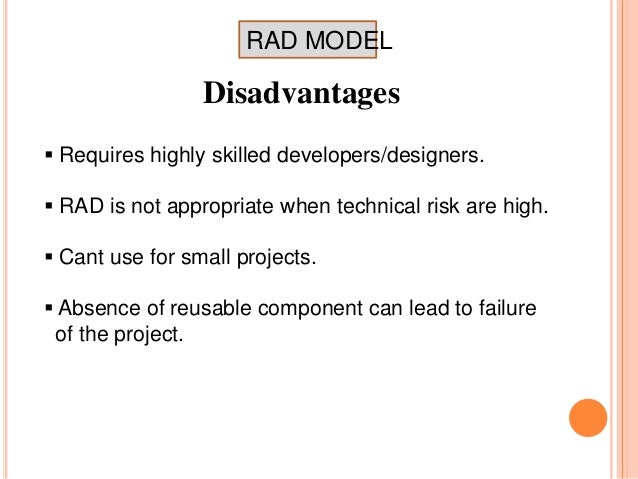 RAD MODEL

Disadvantages

▪ Requires highly skilled developers/designers.

▪ RAD is not appropriate when technical risk are high.

▪ Cant use for small projects.

▪ Absence of reusable component can lead to failure of the project.